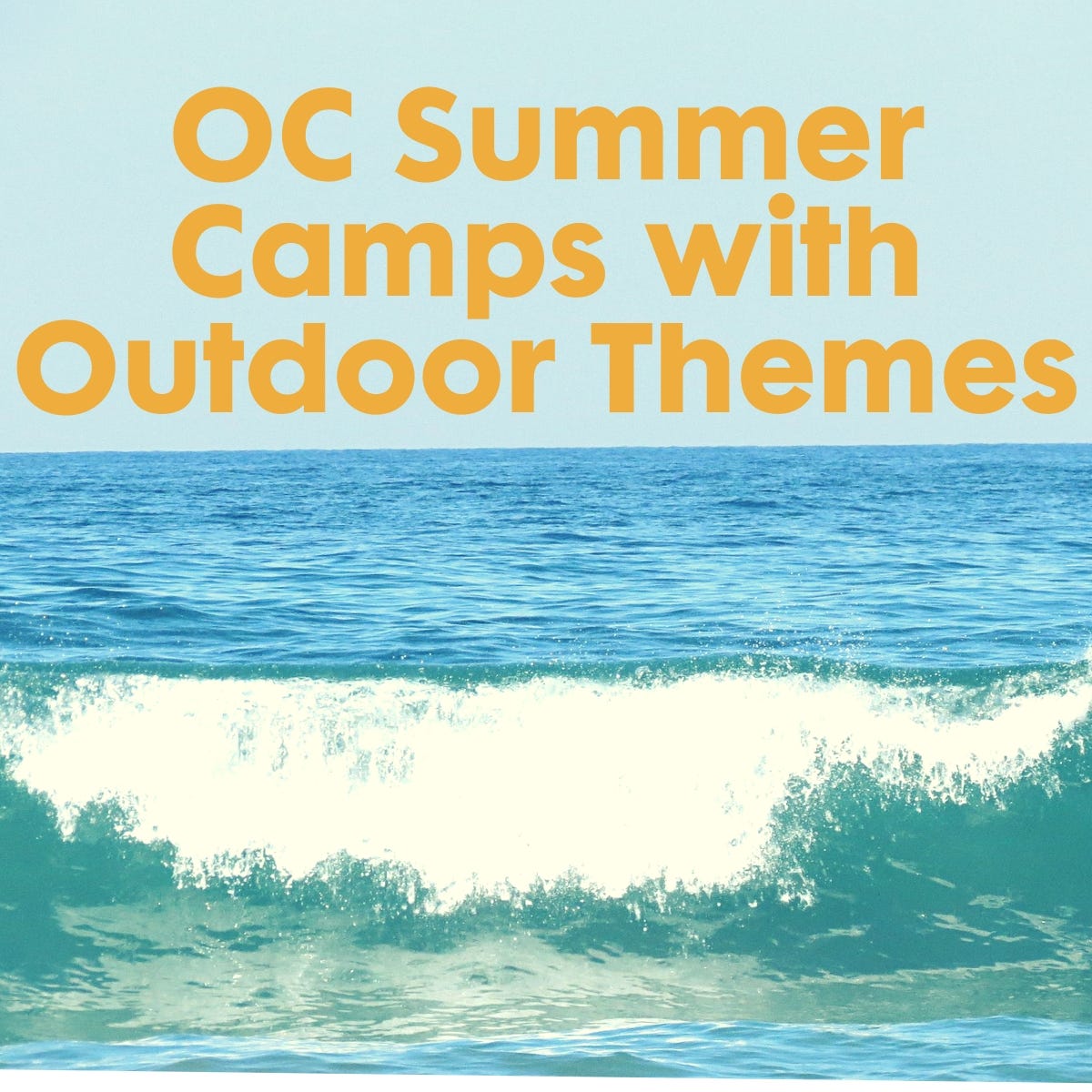 OC Summer Camps with Outdoor Themes